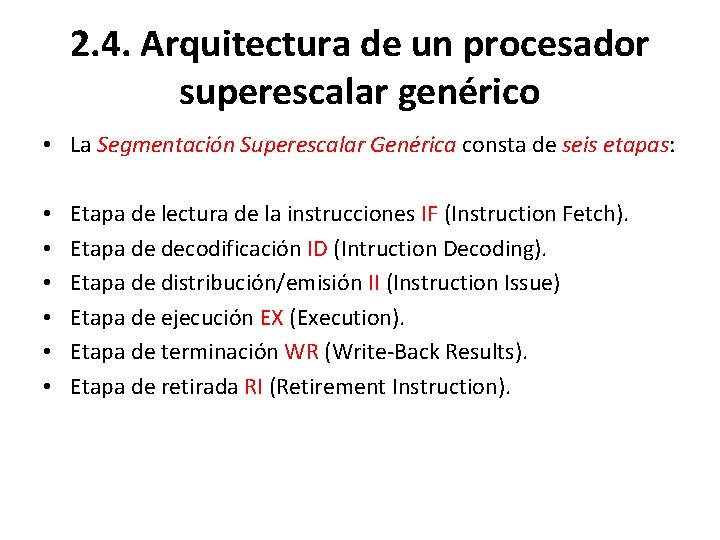 2.4. Arquitectura de un procesador superescalar genérico

• La Segmentación Superescalar Genérica consta de seis etapas:

• Etapa de lectura de la instrucciones IF (Instruction Fetch).
• Etapa de decodificación ID (Intruction Decoding).
• Etapa de distribución/emisión II (Instruction Issue)
• Etapa de ejecución EX (Execution).
• Etapa de terminación WR (Write-Back Results).
• Etapa de retirada RI (Retirement Instruction).